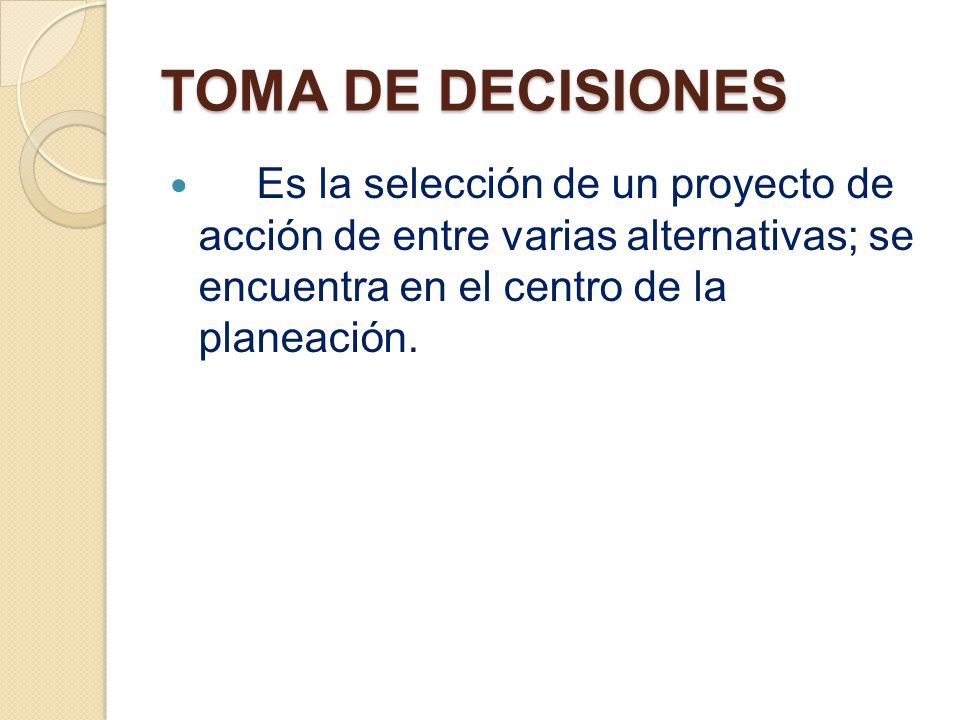 TOMA DE DECISIONES

Es la selección de un proyecto de acción de entre varias alternativas; se encuentra en el centro de la planeación.